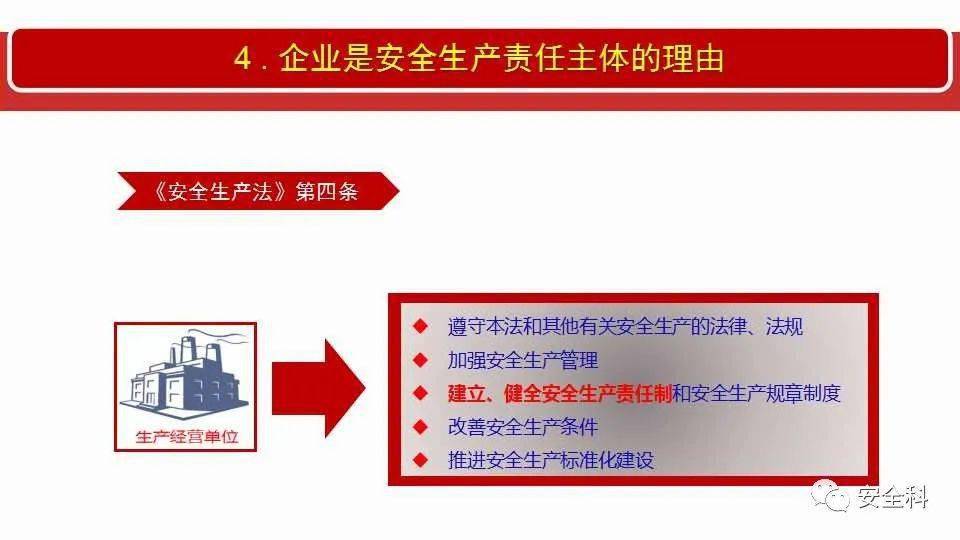 4．企业是安全生产责任主体的理由

《安全生产法》第四条

生产经营单位

◆ 遵守本法和其他有关安全生产的法律、法规
◆ 加强安全生产管理
◆ 建立、健全安全生产责任制和安全生产规章制度
◆ 改善安全生产条件
◆ 推进安全生产标准化建设

安全科